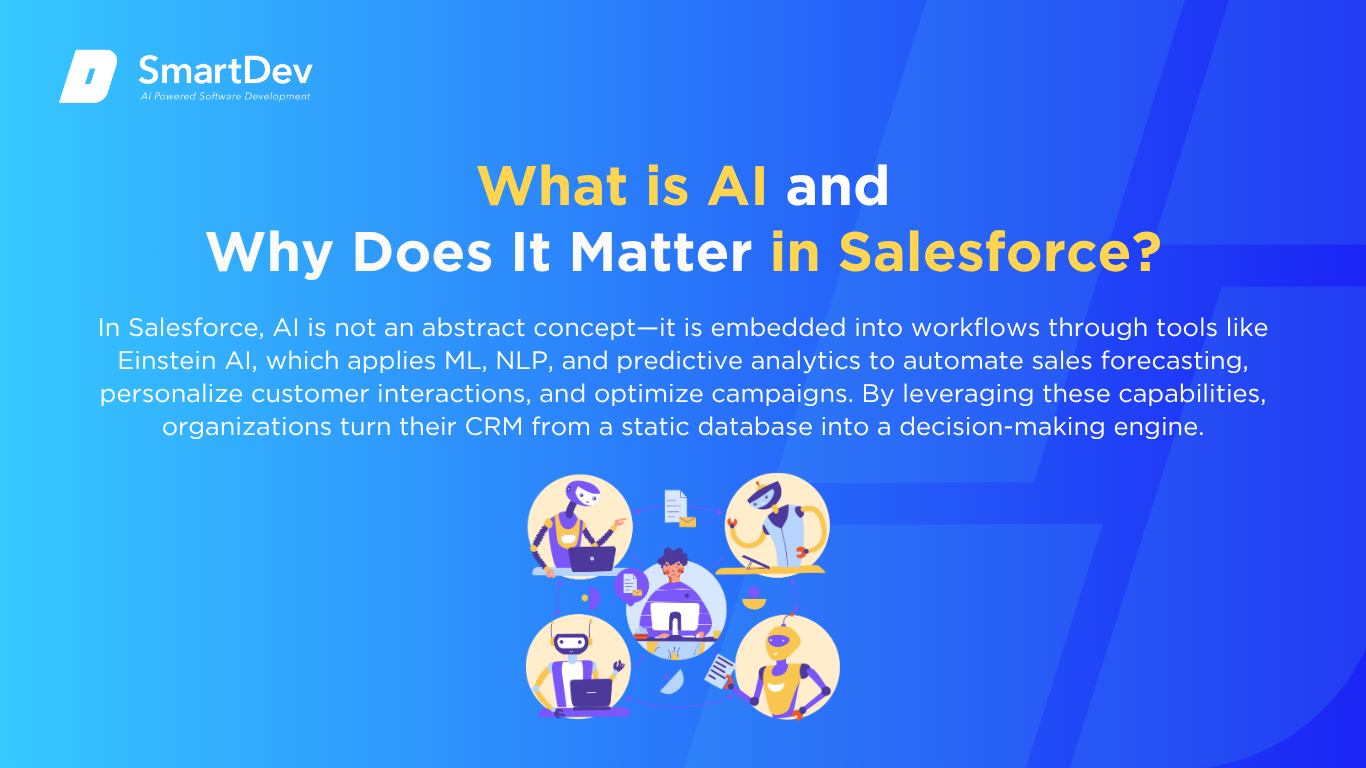 SmartDev
AI Powered Software Development

What is AI and
Why Does It Matter in Salesforce?

In Salesforce, AI is not an abstract concept—it is embedded into workflows through tools like Einstein AI, which applies ML, NLP, and predictive analytics to automate sales forecasting, personalize customer interactions, and optimize campaigns. By leveraging these capabilities, organizations turn their CRM from a static database into a decision-making engine.